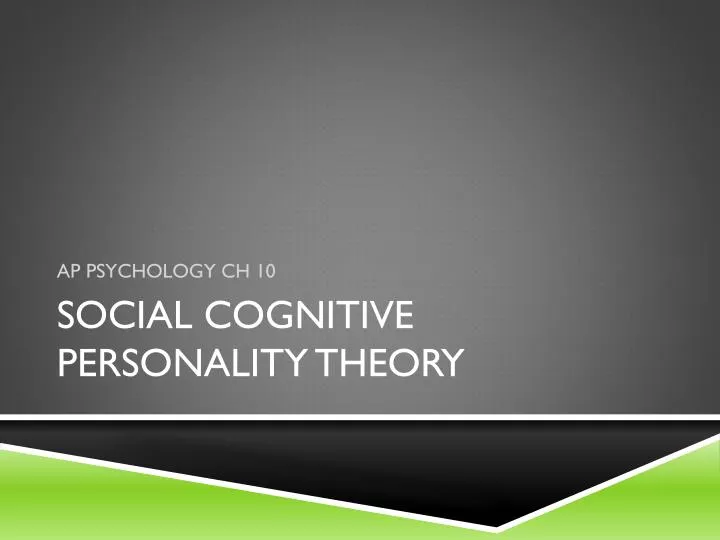 AP PSYCHOLOGY CH 10

SOCIAL COGNITIVE PERSONALITY THEORY